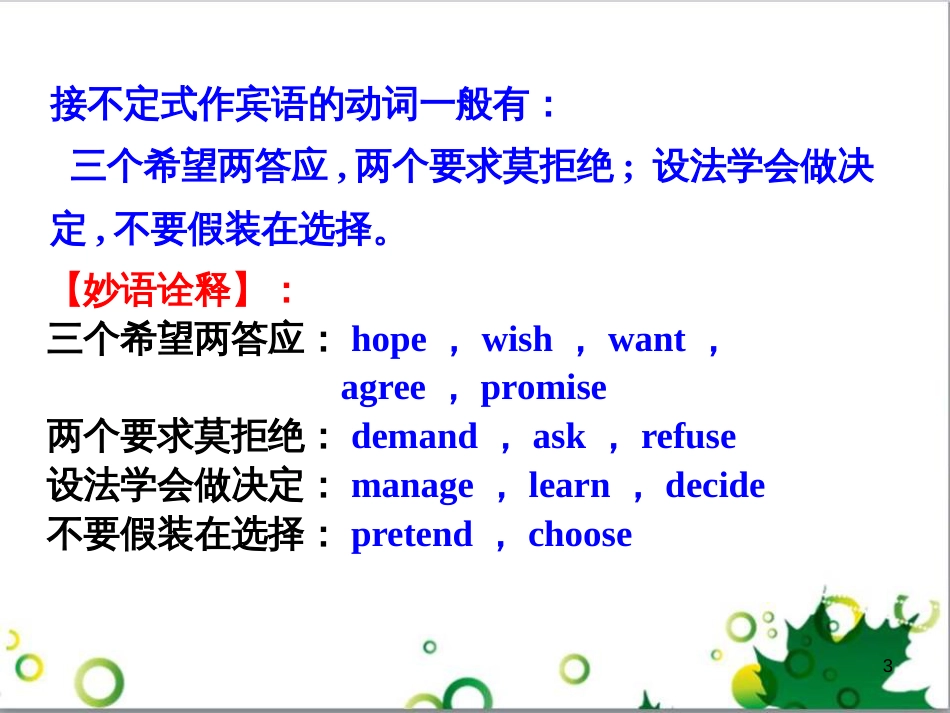 接不定式作宾语的动词一般有：

三个希望两答应，两个要求莫拒绝；设法学会做决定，不要假装在选择。

【妙语诠释】：

三个希望两答应： hope ， wish ， want ， agree ， promise

两个要求莫拒绝： demand ， ask ， refuse

设法学会做决定： manage ， learn ， decide

不要假装在选择： pretend ， choose

3